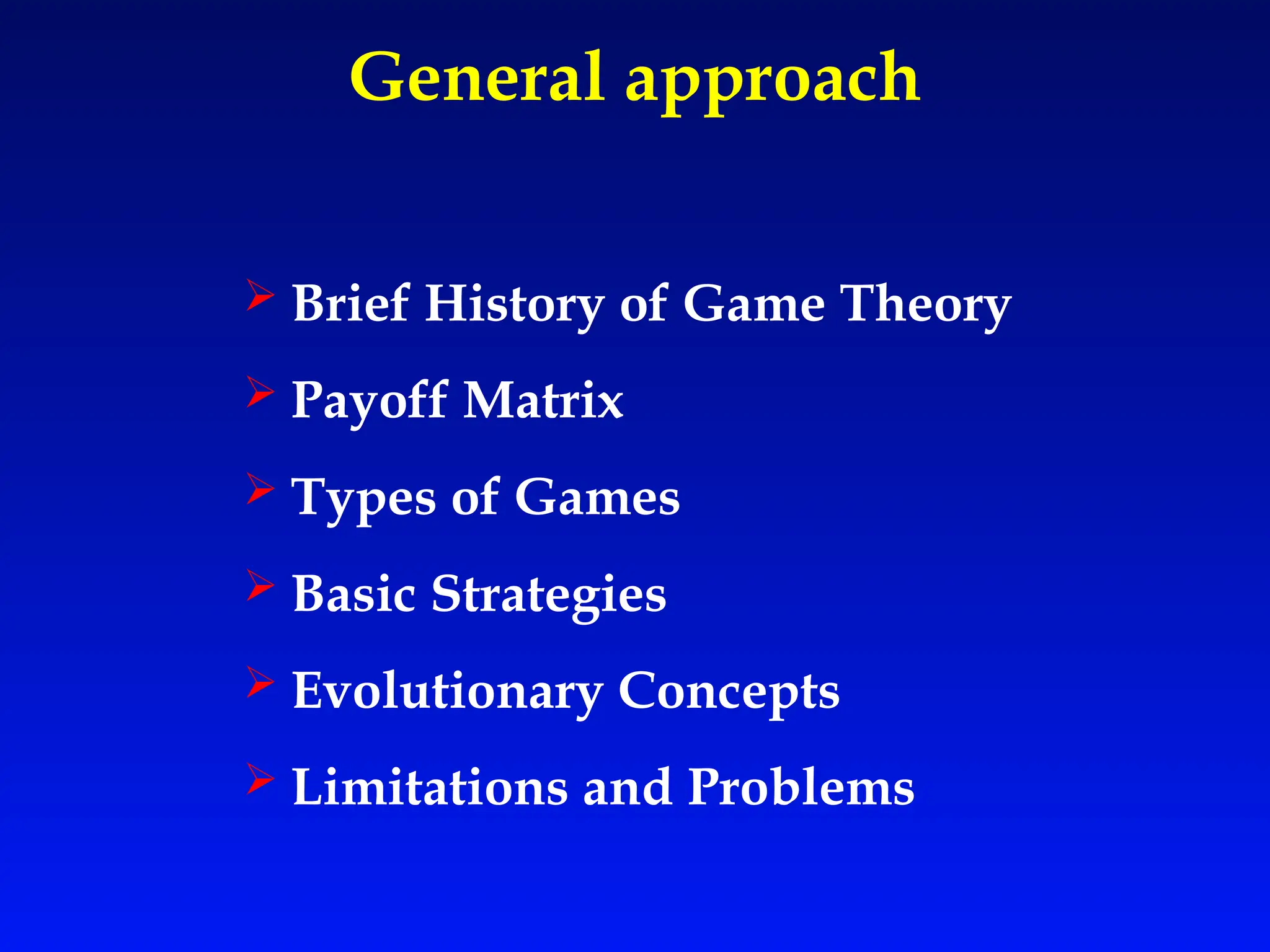 General approach

➢ Brief History of Game Theory
➢ Payoff Matrix
➢ Types of Games
➢ Basic Strategies
➢ Evolutionary Concepts
➢ Limitations and Problems